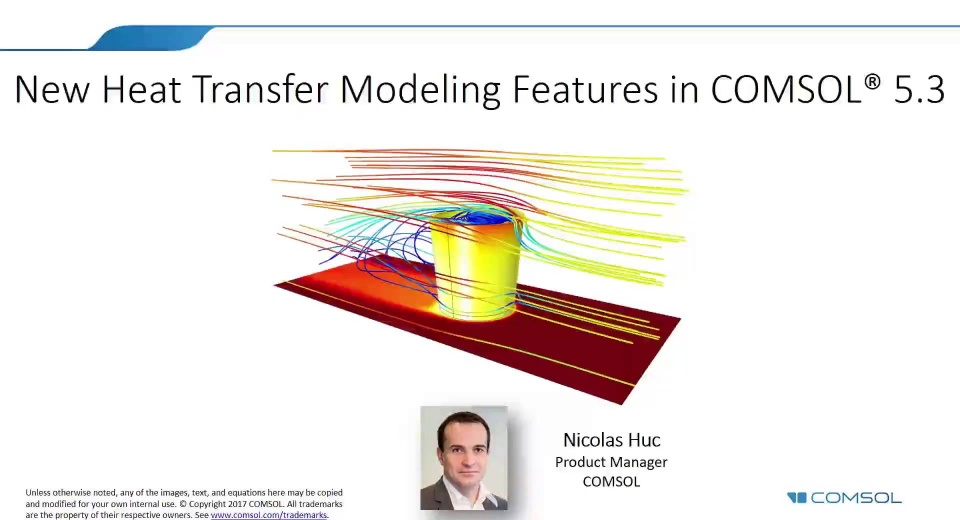 New Heat Transfer Modeling Features in COMSOL® 5.3

Nicolas Huc
Product Manager
COMSOL

Unless otherwise noted, any of the images, text, and equations here may be copied and modified for your own internal use. © Copyright 2017 COMSOL. All trademarks are the property of their respective owners. See www.comsol.com/trademarks.

COMSOL